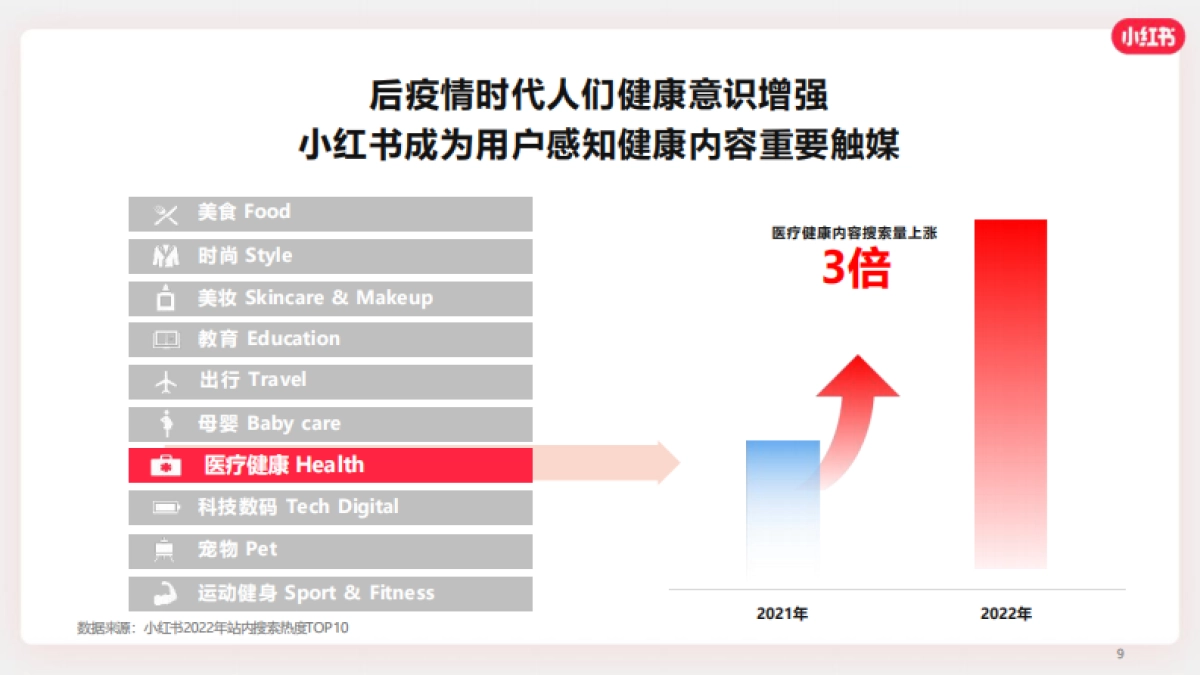 小红书

后疫情时代人们健康意识增强
小红书成为用户感知健康内容重要触媒

美食 Food
时尚 Style
美妆 Skincare & Makeup
教育 Education
出行 Travel
母婴 Baby care
医疗健康 Health
科技数码 Tech Digital
宠物 Pet
运动健身 Sport & Fitness

医疗健康内容搜索量上涨
3倍

2021年
2022年

数据来源：小红书2022年站内搜索热度TOP10

9